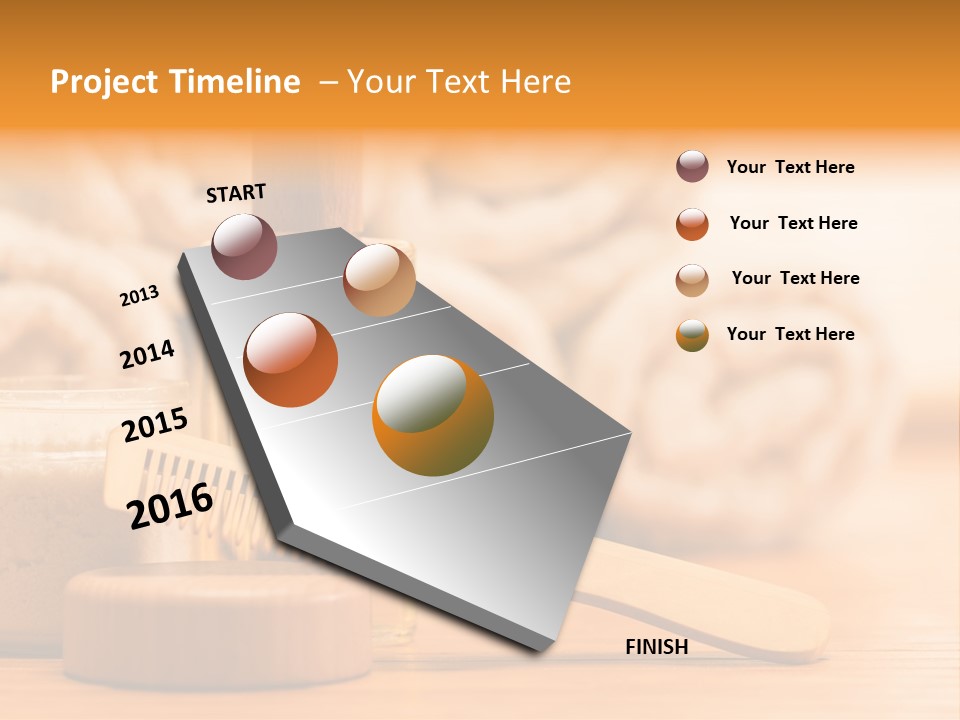 Project Timeline – Your Text Here

START

2013

2014

2015

2016

FINISH

Your Text Here

Your Text Here

Your Text Here

Your Text Here